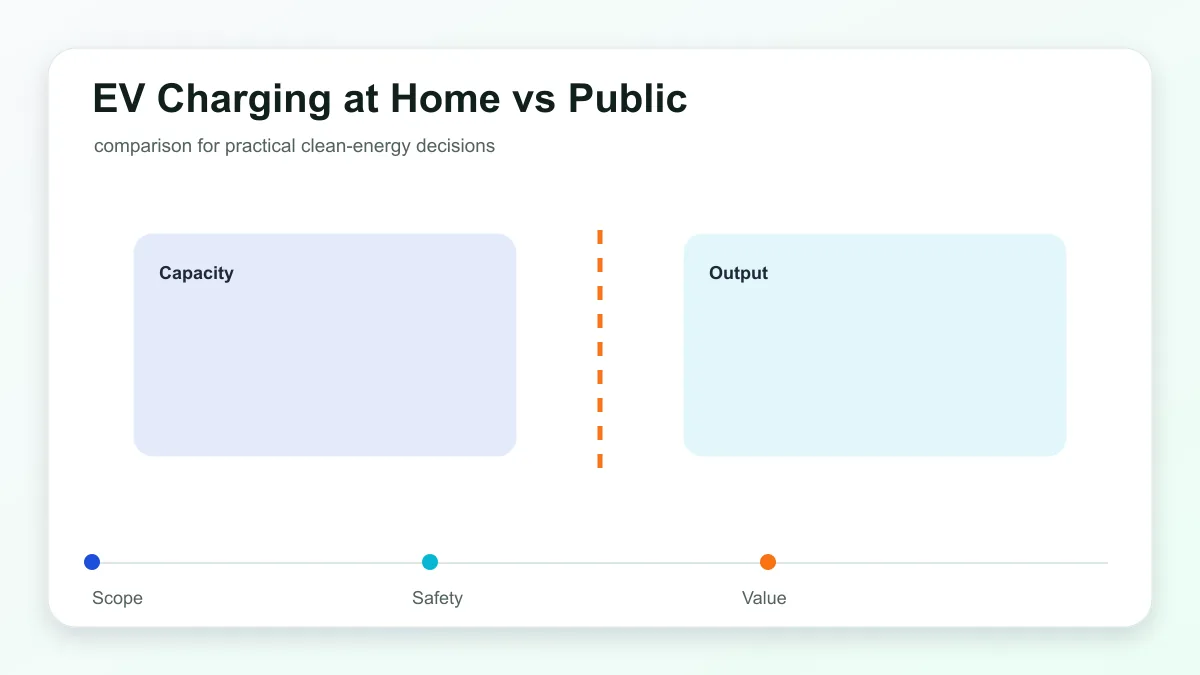 EV Charging at Home vs Public

comparison for practical clean-energy decisions

Capacity

Output

Scope

Safety

Value